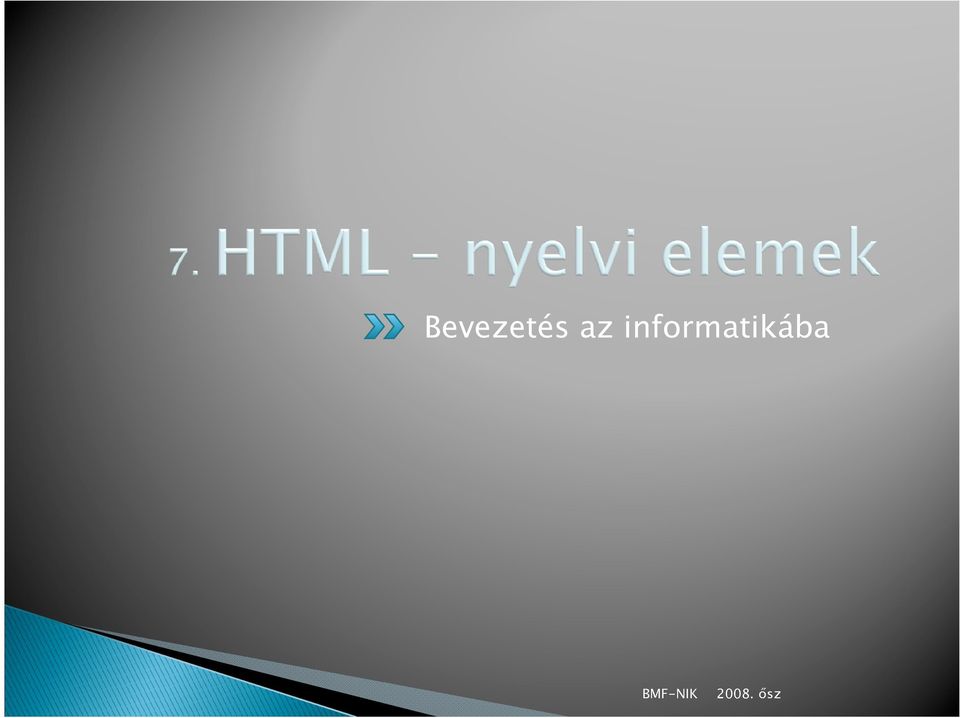 7. HTML – nyelvi elemek

Bevezetés az informatikába

BMF-NIK 2008. ősz